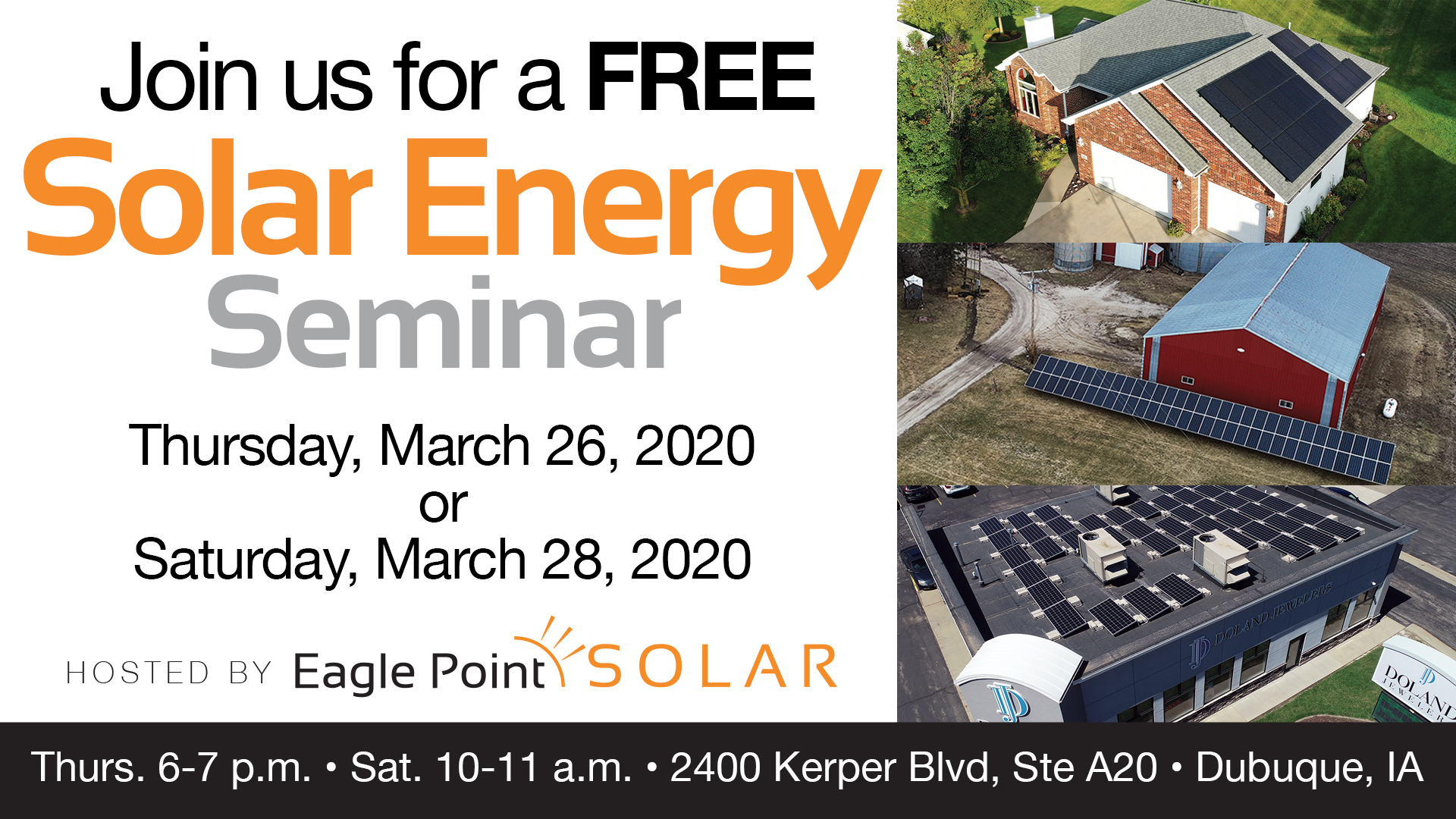 Join us for a FREE

Solar Energy Seminar

Thursday, March 26, 2020
or
Saturday, March 28, 2020

HOSTED BY Eagle Point SOLAR

DOLAND JEWELERS

DOLAND JEWELERS

Thurs. 6-7 p.m. • Sat. 10-11 a.m. • 2400 Kerper Blvd, Ste A20 • Dubuque, IA